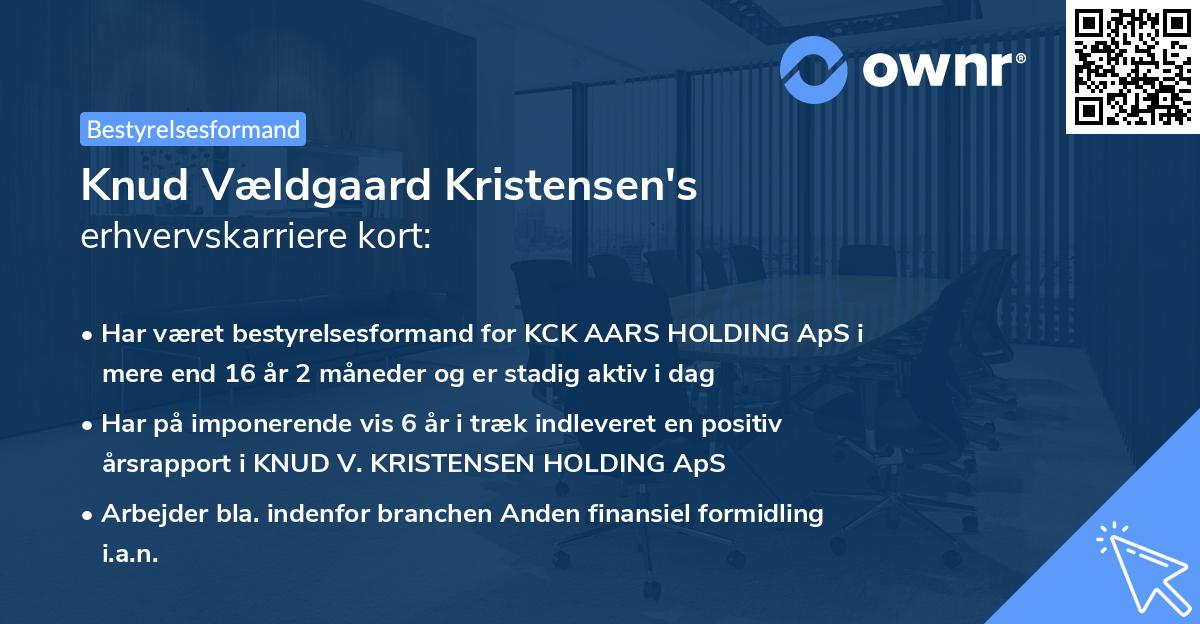 ownr®

Bestyrelsesformand

Knud Vældgaard Kristensen's
erhvervskarriere kort:

• Har været bestyrelsesformand for KCK AARS HOLDING ApS i mere end 16 år 2 måneder og er stadig aktiv i dag

• Har på imponerende vis 6 år i træk indleveret en positiv årsrapport i KNUD V. KRISTENSEN HOLDING ApS

• Arbejder bla. indenfor branchen Anden finansiel formidling i.a.n.